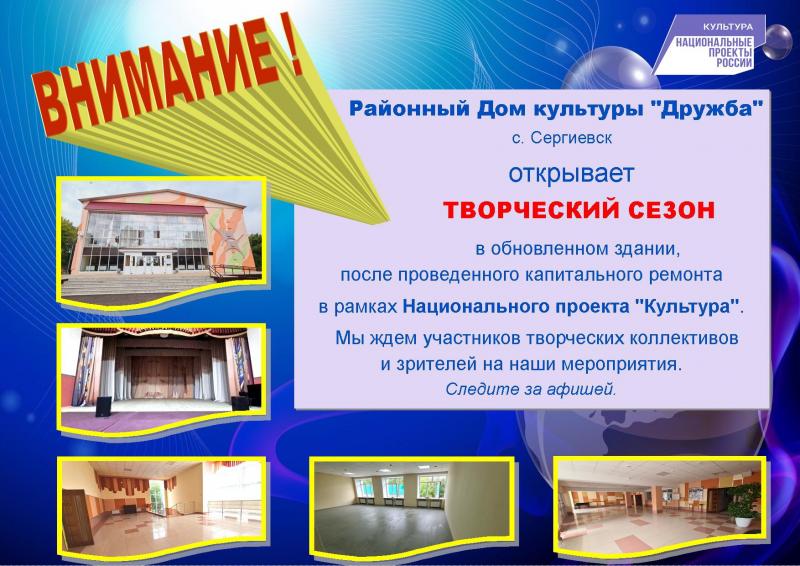 ВНИМАНИЕ !

КУЛЬТУРА
НАЦИОНАЛЬНЫЕ ПРОЕКТЫ РОССИИ

Районный Дом культуры "Дружба"
с. Сергиевск
открывает
ТВОРЧЕСКИЙ СЕЗОН
в обновленном здании, после проведенного капитального ремонта в рамках Национального проекта "Культура".
Мы ждем участников творческих коллективов и зрителей на наши мероприятия.
Следите за афишей.